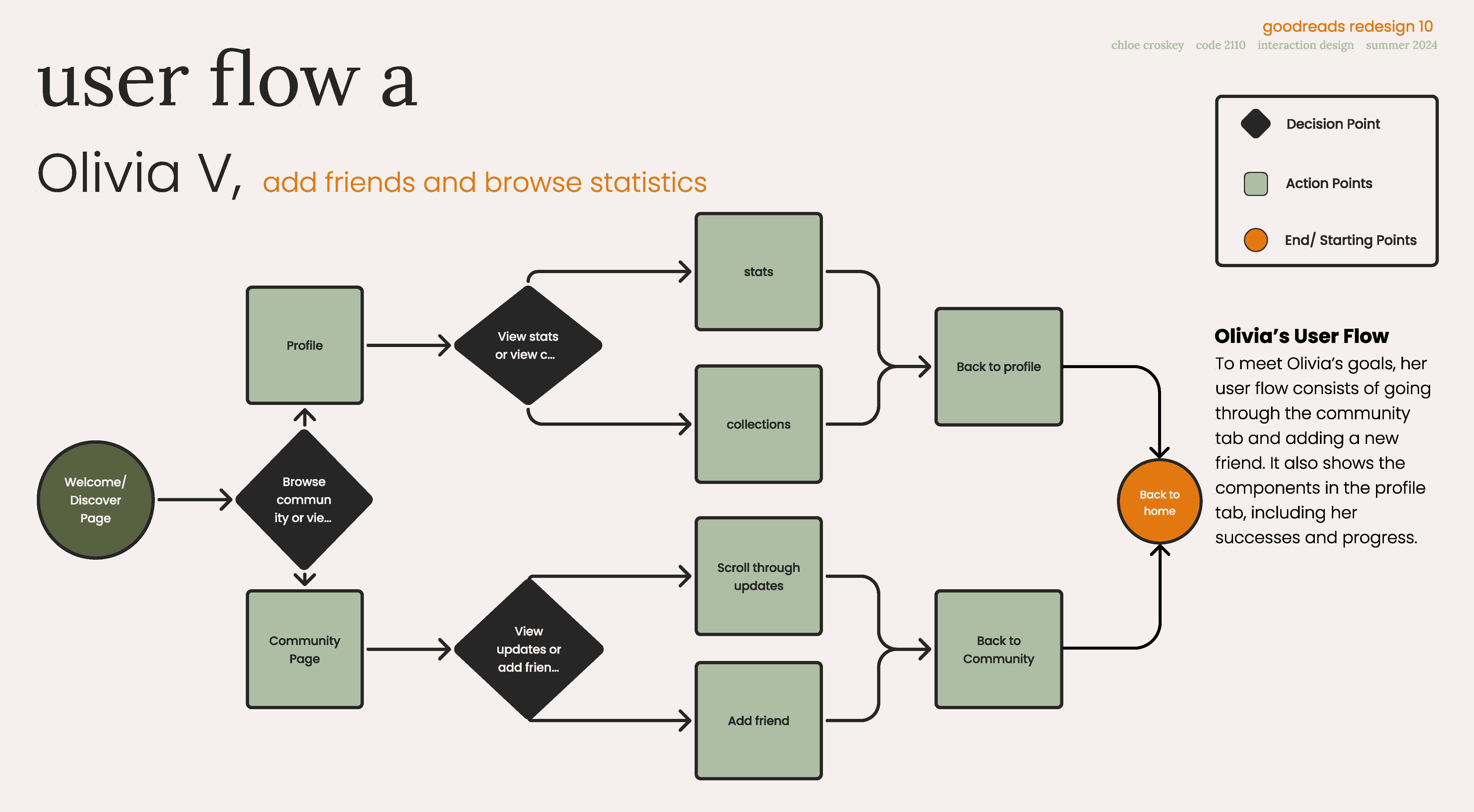 goodreads redesign 10
chloe croskey code 2110 interaction design summer 2024

user flow a

Olivia V, add friends and browse statistics

Decision Point
Action Points
End/ Starting Points

Welcome/ Discover Page

Browse commun ity or vie...

Profile

View stats or view c...

stats

collections

Back to profile

Community Page

View updates or add frien...

Scroll through updates

Add friend

Back to Community

Back to home

Olivia's User Flow
To meet Olivia's goals, her user flow consists of going through the community tab and adding a new friend. It also shows the components in the profile tab, including her successes and progress.